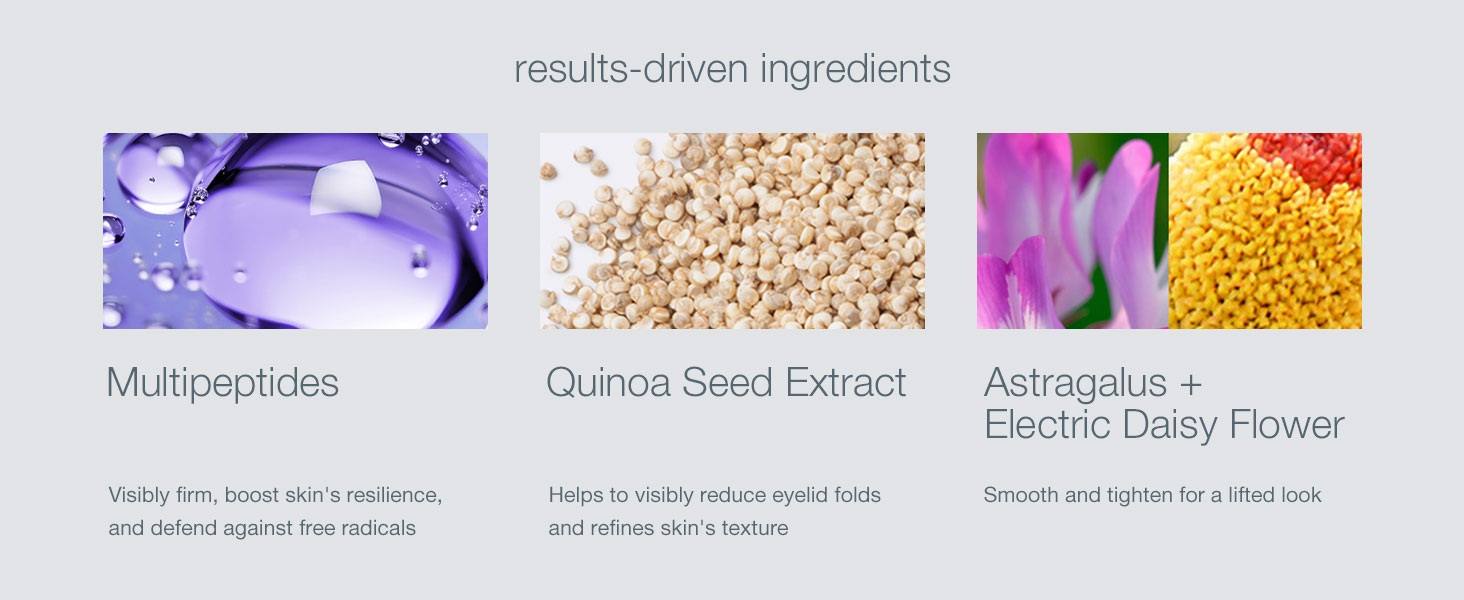 results-driven ingredients

Multipeptides

Visibly firm, boost skin's resilience, and defend against free radicals

Quinoa Seed Extract

Helps to visibly reduce eyelid folds and refines skin's texture

Astragalus + Electric Daisy Flower

Smooth and tighten for a lifted look